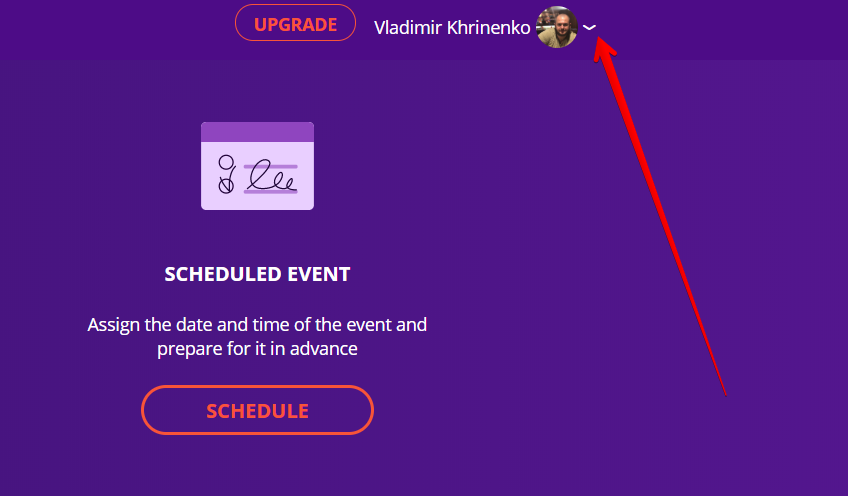 UPGRADE Vladimir Khrinenko

SCHEDULED EVENT

Assign the date and time of the event and prepare for it in advance

SCHEDULE